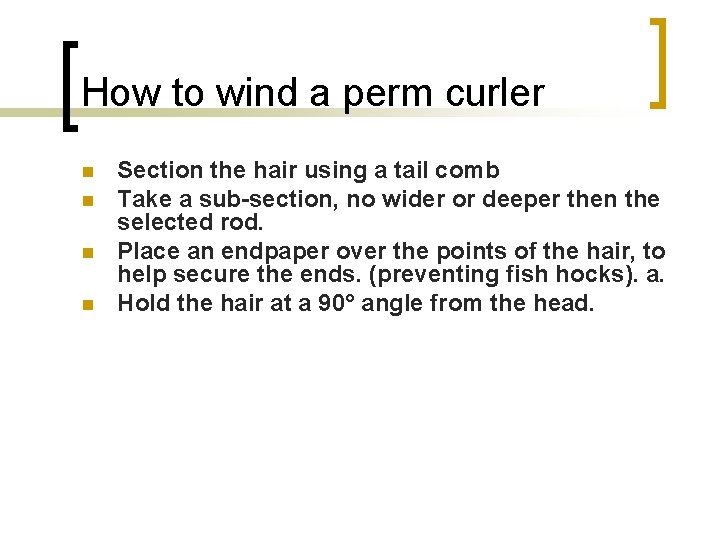 How to wind a perm curler

- Section the hair using a tail comb
- Take a sub-section, no wider or deeper then the selected rod.
- Place an endpaper over the points of the hair, to help secure the ends. (preventing fish hocks). a.
- Hold the hair at a 90° angle from the head.